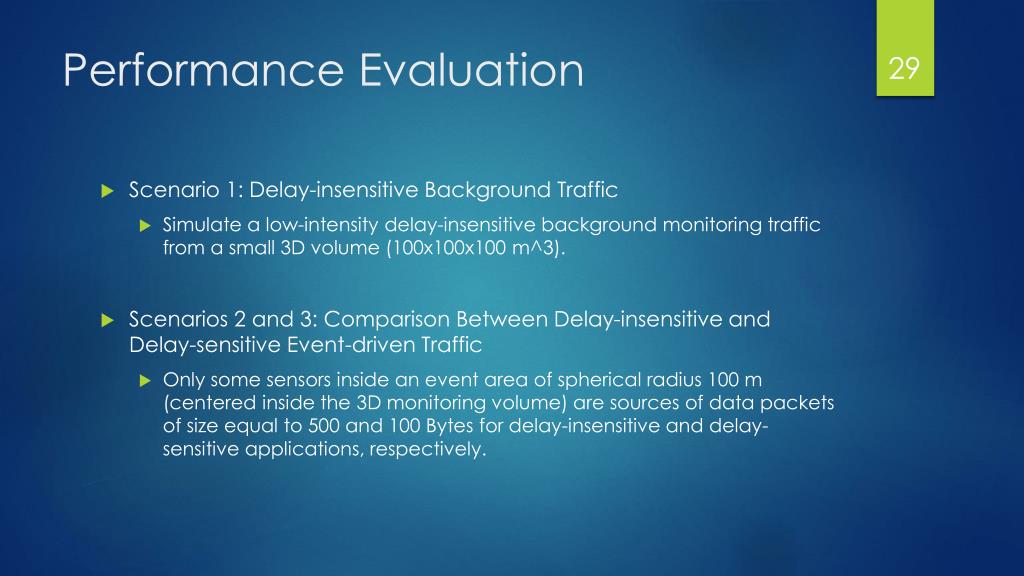 Performance Evaluation

29

Scenario 1: Delay-insensitive Background Traffic

Simulate a low-intensity delay-insensitive background monitoring traffic from a small 3D volume (100x100x100 m^3).

Scenarios 2 and 3: Comparison Between Delay-insensitive and Delay-sensitive Event-driven Traffic

Only some sensors inside an event area of spherical radius 100 m (centered inside the 3D monitoring volume) are sources of data packets of size equal to 500 and 100 Bytes for delay-insensitive and delay-sensitive applications, respectively.